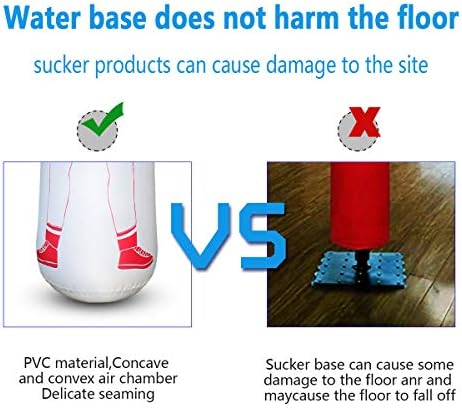 Water base does not harm the floor

sucker products can cause damage to the site

VS

PVC material,Concave and convex air chamber Delicate seaming

Sucker base can cause some damage to the floor anr and maycause the floor to fall off